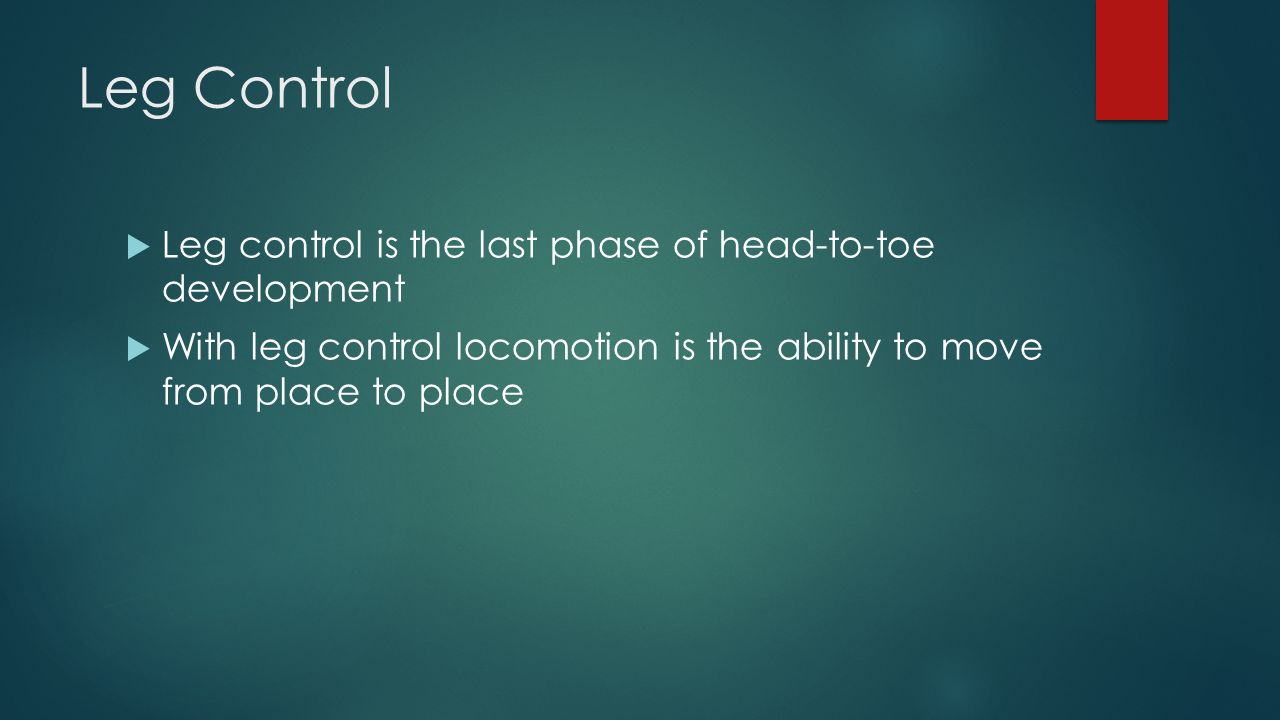 Leg Control

Leg control is the last phase of head-to-toe development

With leg control locomotion is the ability to move from place to place